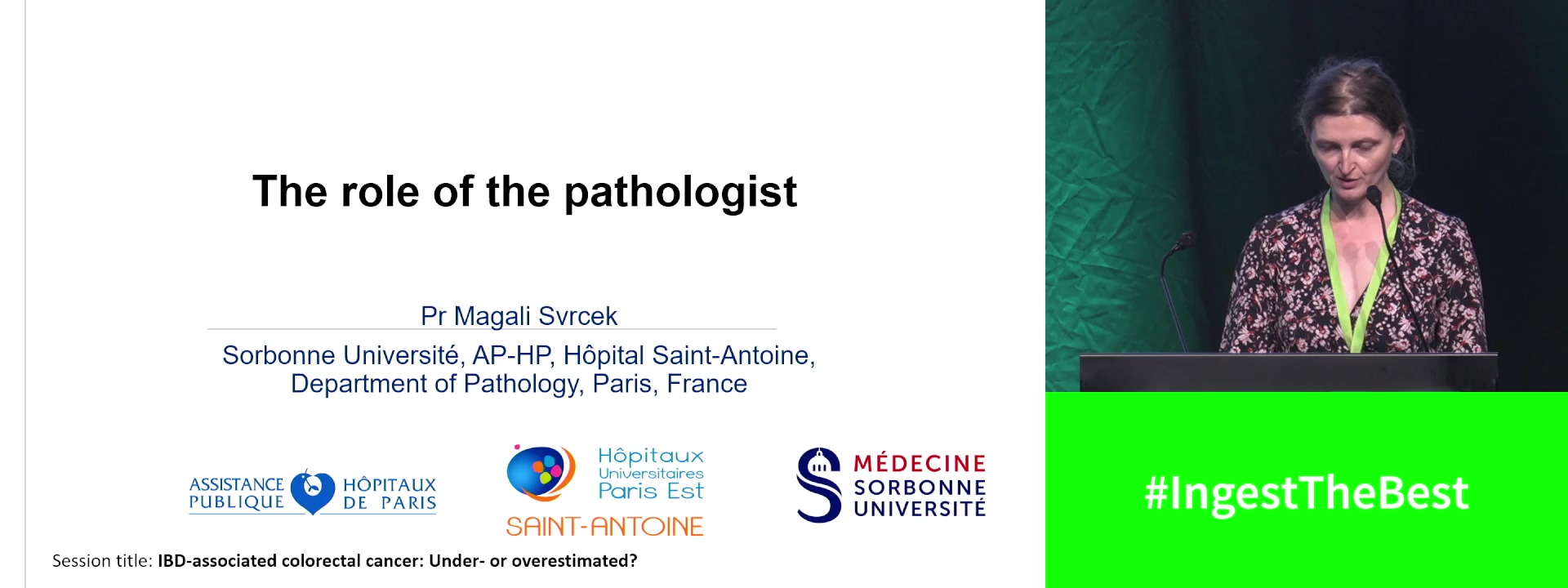 The role of the pathologist

Pr Magali Svrcek

Sorbonne Université, AP-HP, Hôpital Saint-Antoine, Department of Pathology, Paris, France

ASSISTANCE PUBLIQUE HÔPITAUX DE PARIS

Hôpitaux Universitaires Paris Est
SAINT-ANTOINE

MÉDECINE SORBONNE UNIVERSITÉ

Session title: IBD-associated colorectal cancer: Under- or overestimated?

#IngestTheBest